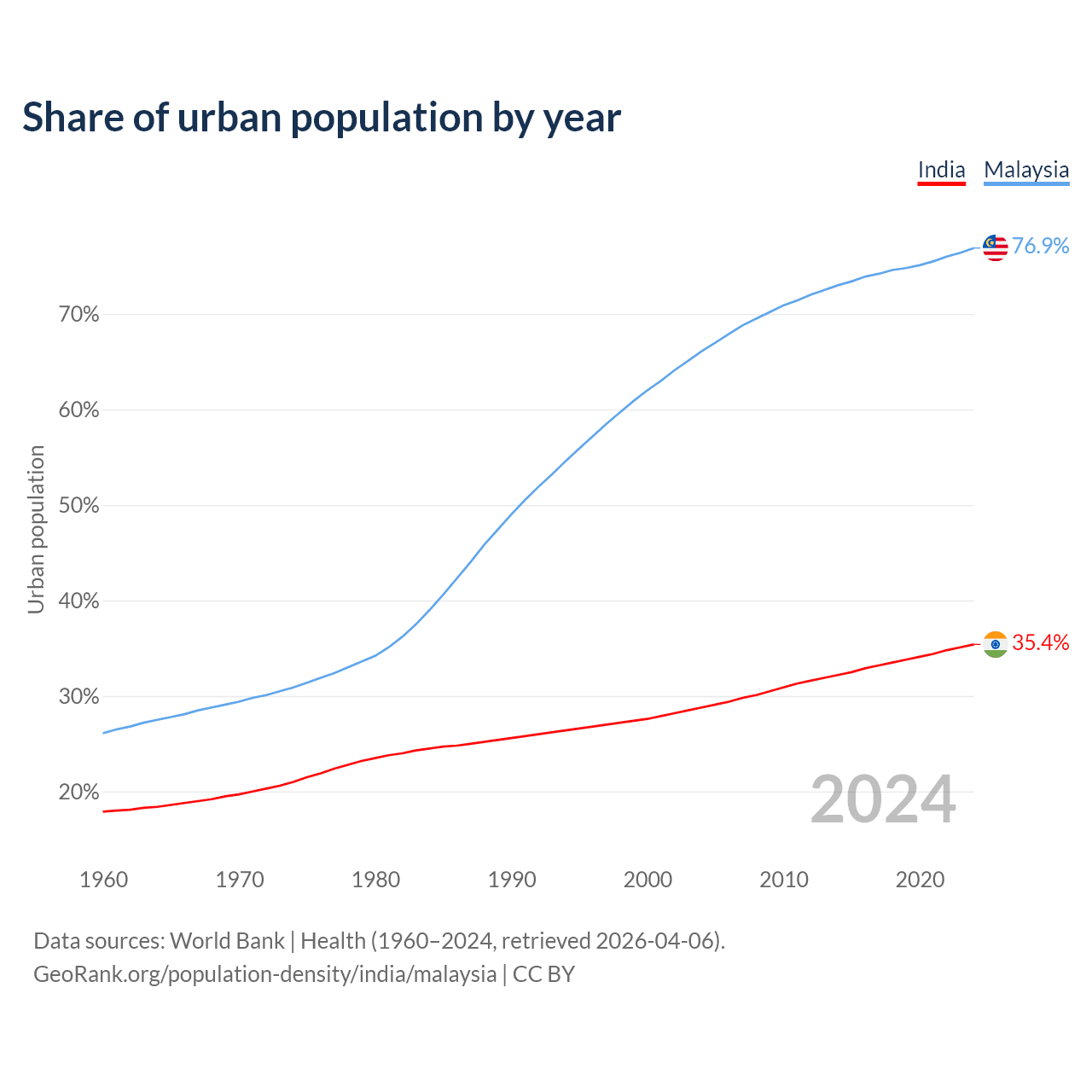 Share of urban population by year

India Malaysia

76.9%

35.4%

Urban population

70%

60%

50%

40%

30%

20%

2024

1960 1970 1980 1990 2000 2010 2020

Data sources: World Bank | Health (1960–2024, retrieved 2026-04-06).
GeoRank.org/population-density/india/malaysia | CC BY